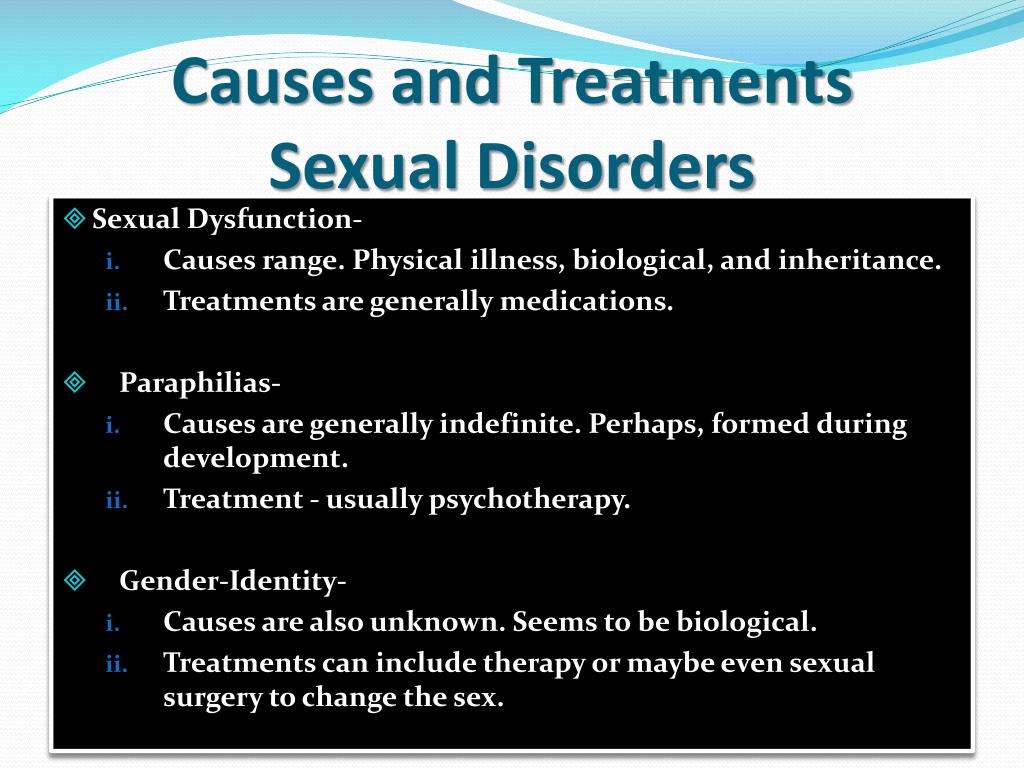 Causes and Treatments
Sexual Disorders

Sexual Dysfunction-
i. Causes range. Physical illness, biological, and inheritance.
ii. Treatments are generally medications.

Paraphilias-
i. Causes are generally indefinite. Perhaps, formed during development.
ii. Treatment - usually psychotherapy.

Gender-Identity-
i. Causes are also unknown. Seems to be biological.
ii. Treatments can include therapy or maybe even sexual surgery to change the sex.